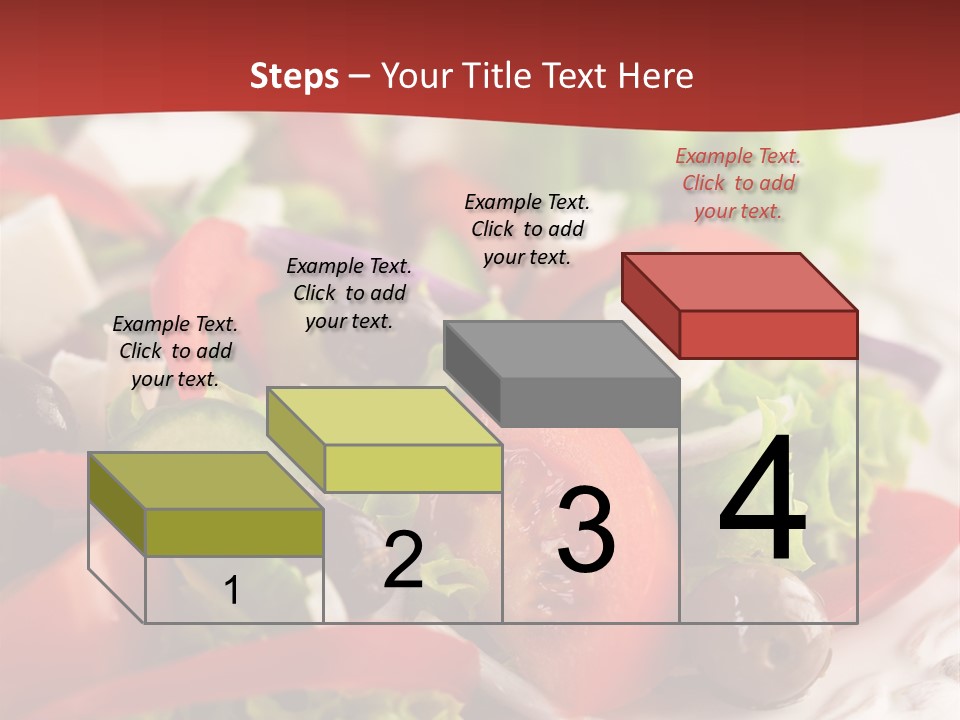 Steps – Your Title Text Here

Example Text. Click to add your text.

Example Text. Click to add your text.

Example Text. Click to add your text.

Example Text. Click to add your text.

1

2

3

4